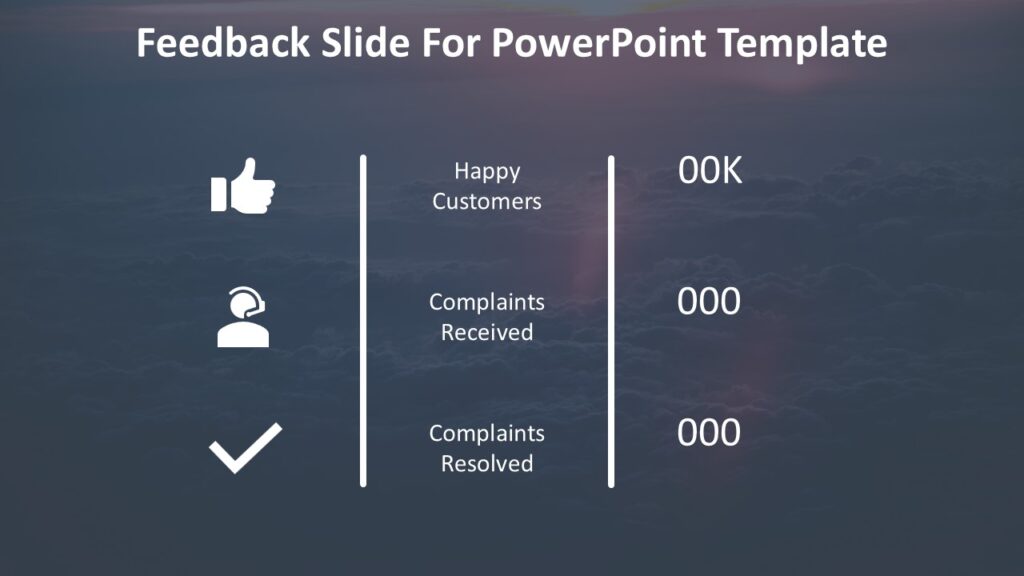 Feedback Slide For PowerPoint Template

Happy Customers

00K

Complaints Received

000

Complaints Resolved

000